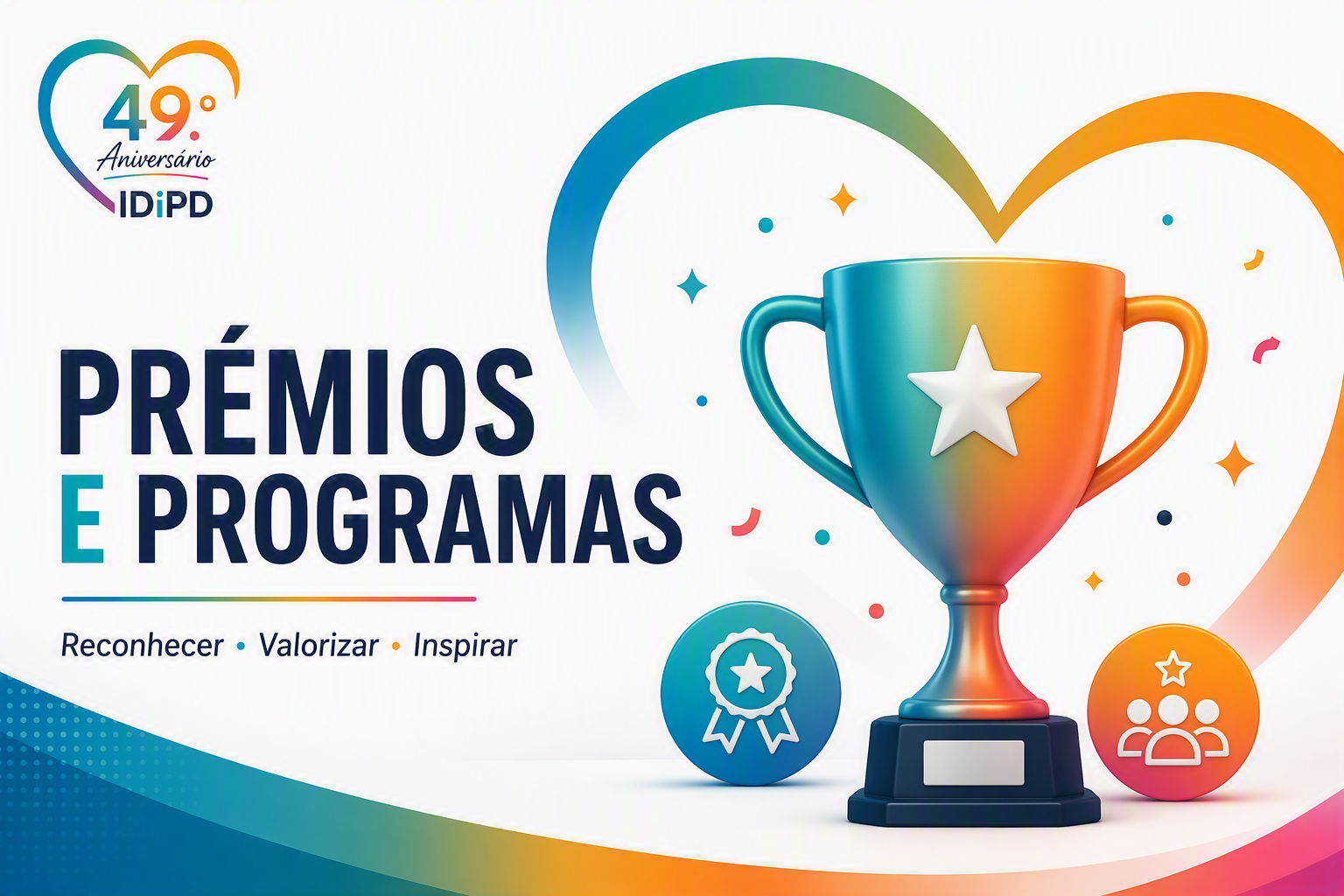 49.º
Aniversário
IDiPD

PRÉMIOS
E PROGRAMAS

Reconhecer • Valorizar • Inspirar